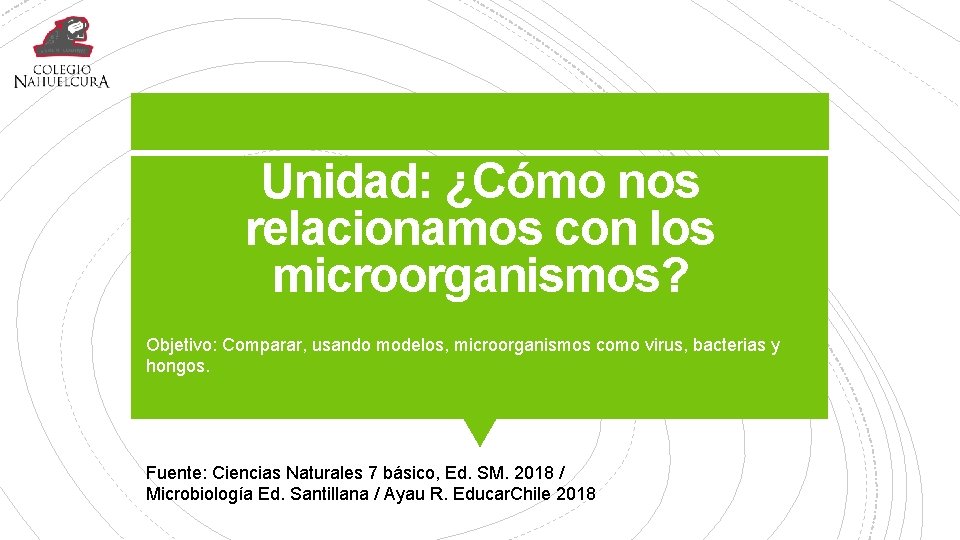 COLEGIO NAHUELCURA

Unidad: ¿Cómo nos relacionamos con los microorganismos?

Objetivo: Comparar, usando modelos, microorganismos como virus, bacterias y hongos.

Fuente: Ciencias Naturales 7 básico, Ed. SM. 2018 / Microbiología Ed. Santillana / Ayau R. EducarChile 2018